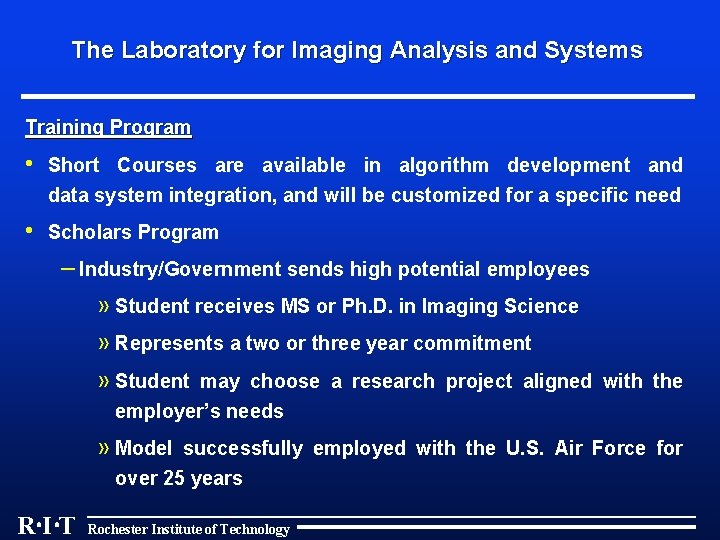 The Laboratory for Imaging Analysis and Systems

Training Program

• Short Courses are available in algorithm development and data system integration, and will be customized for a specific need

• Scholars Program

– Industry/Government sends high potential employees

» Student receives MS or Ph.D. in Imaging Science

» Represents a two or three year commitment

» Student may choose a research project aligned with the employer's needs

» Model successfully employed with the U.S. Air Force for over 25 years

R·I·T Rochester Institute of Technology